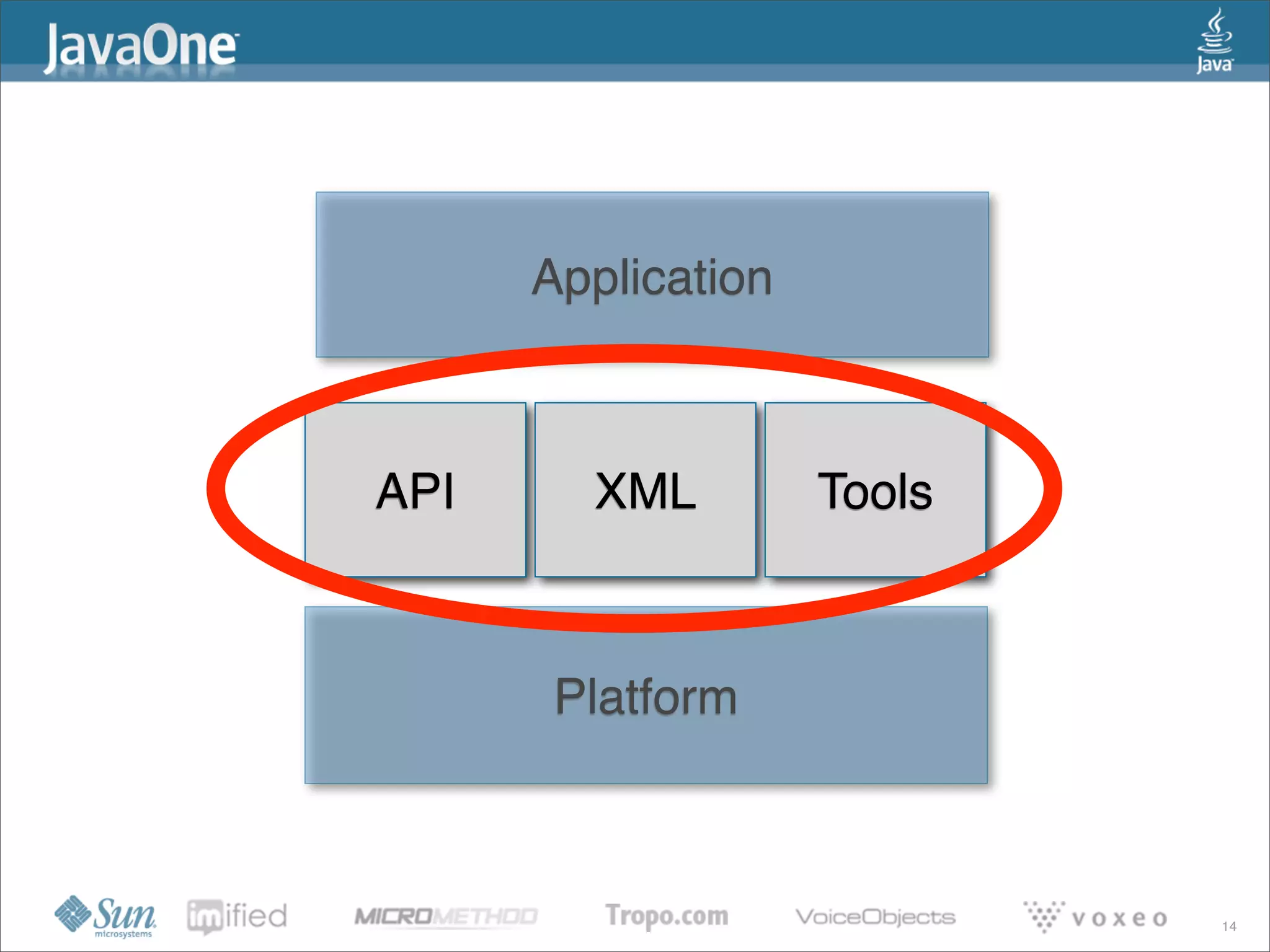 JavaOne

Java

Application

API

XML

Tools

Platform

Sun microsystems

imified

MICROMETHOD

Tropo.com

VoiceObjects

voxeo

14